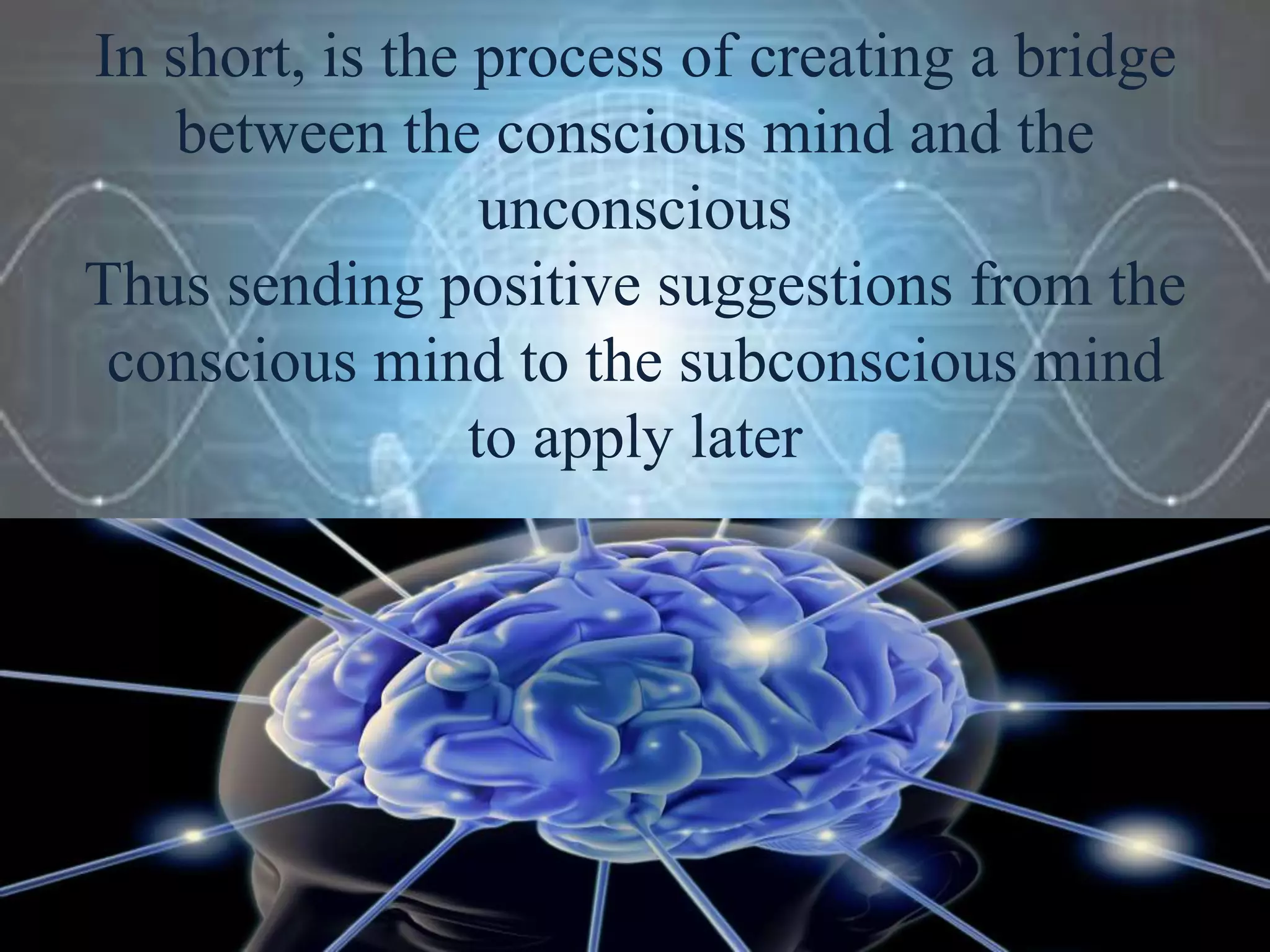 In short, is the process of creating a bridge between the conscious mind and the unconscious
Thus sending positive suggestions from the conscious mind to the subconscious mind to apply later